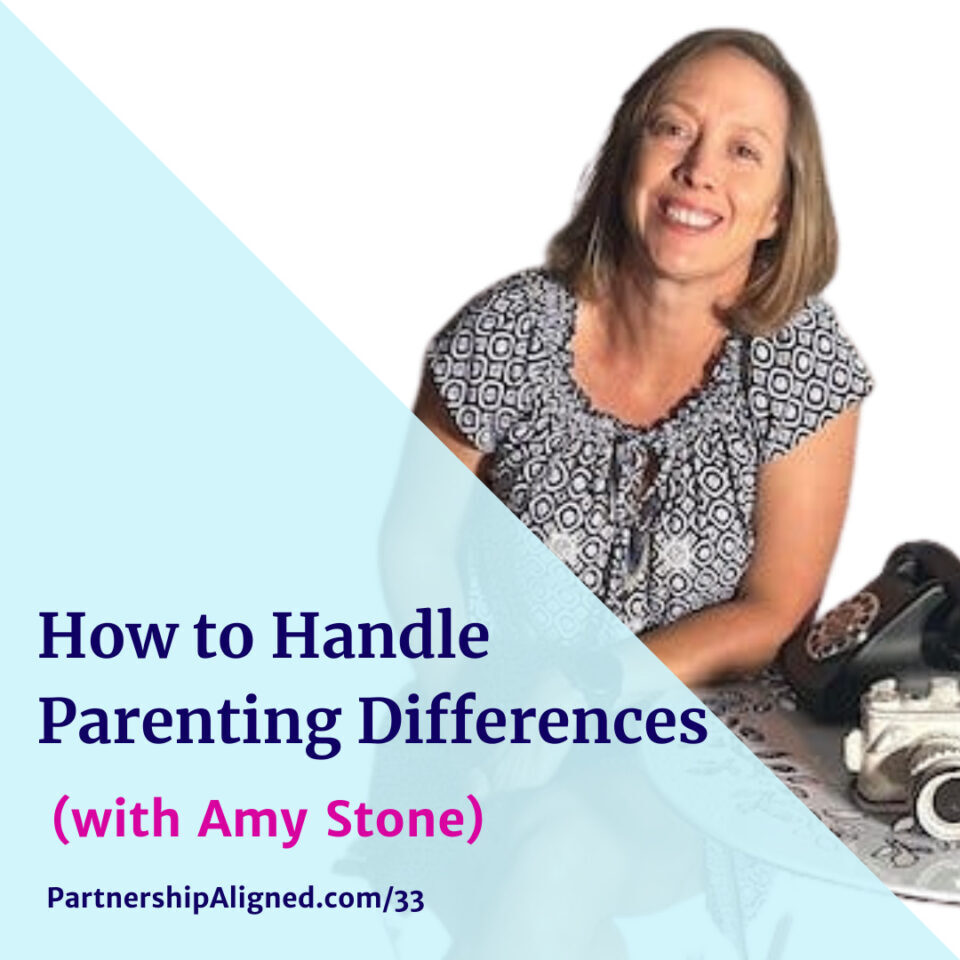 How to Handle Parenting Differences

(with Amy Stone)

PartnershipAligned.com/33